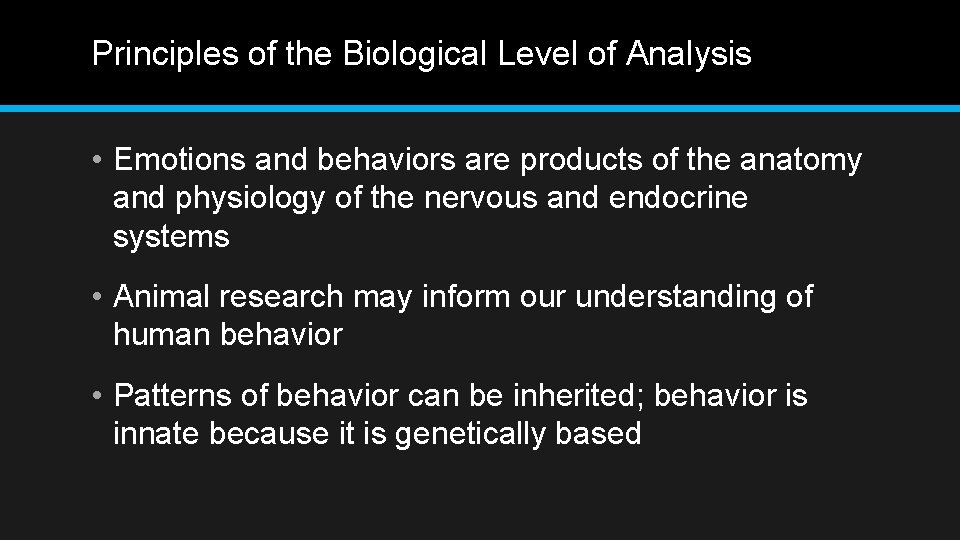 Principles of the Biological Level of Analysis

• Emotions and behaviors are products of the anatomy and physiology of the nervous and endocrine systems

• Animal research may inform our understanding of human behavior

• Patterns of behavior can be inherited; behavior is innate because it is genetically based